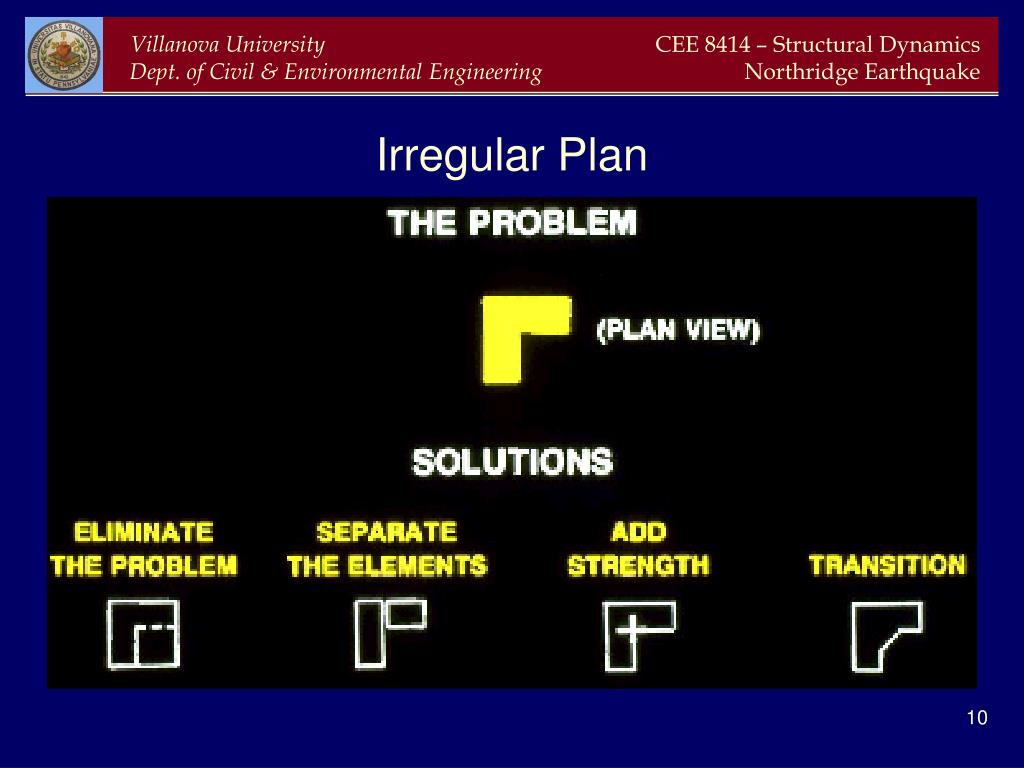 Villanova University
Dept. of Civil & Environmental Engineering

CEE 8414 – Structural Dynamics
Northridge Earthquake

Irregular Plan

THE PROBLEM

(PLAN VIEW)

SOLUTIONS

ELIMINATE THE PROBLEM

SEPARATE THE ELEMENTS

ADD STRENGTH

TRANSITION

10